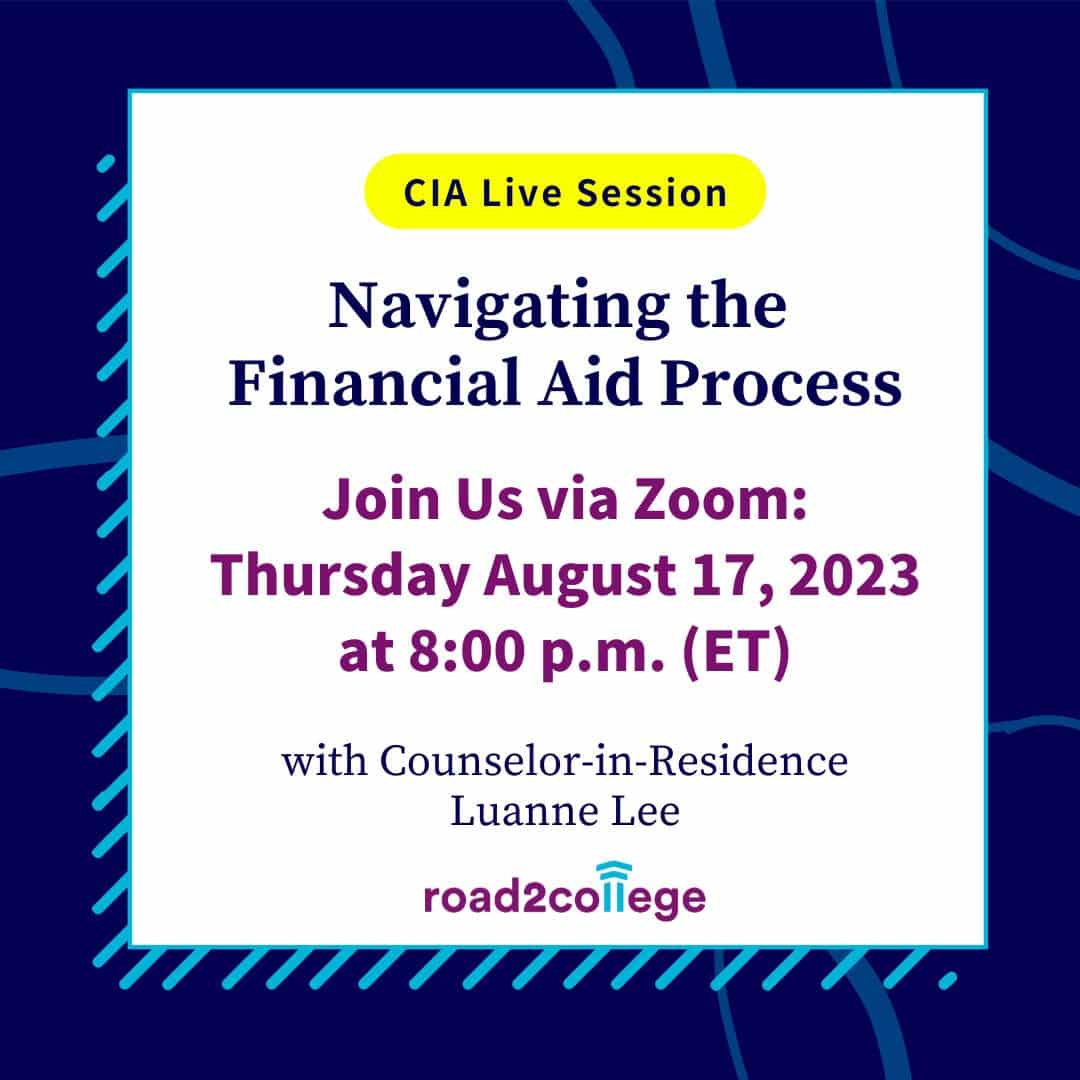 CIA Live Session

Navigating the Financial Aid Process

Join Us via Zoom: Thursday August 17, 2023 at 8:00 p.m. (ET)

with Counselor-in-Residence Luanne Lee

road2college